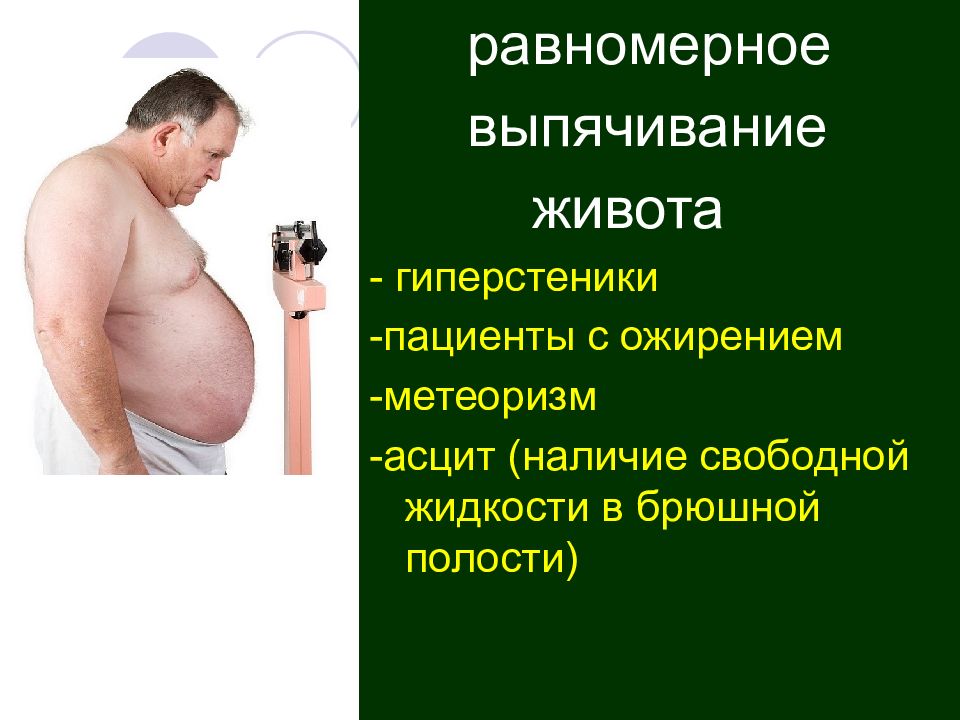 равномерное выпячивание живота

- гиперстеники

-пациенты с ожирением

-метеоризм

-асцит (наличие свободной жидкости в брюшной полости)